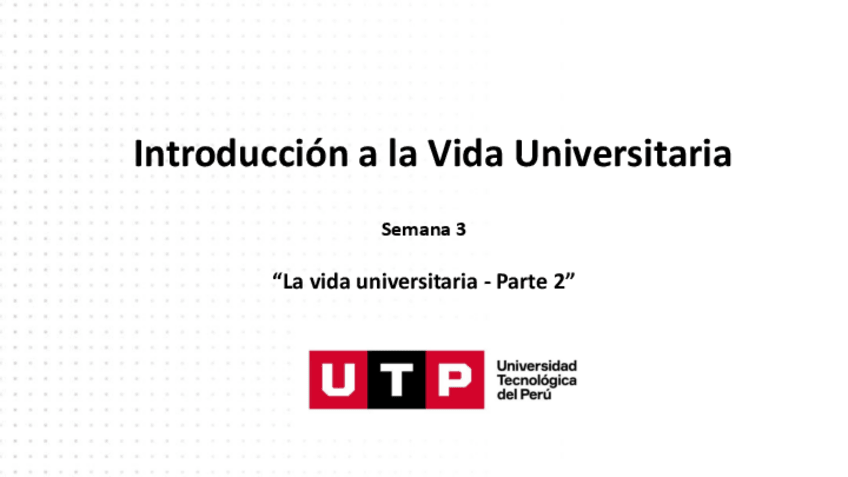 Introducción a la Vida Universitaria

Semana 3

“La vida universitaria - Parte 2”

UTP
Universidad Tecnológica del Perú